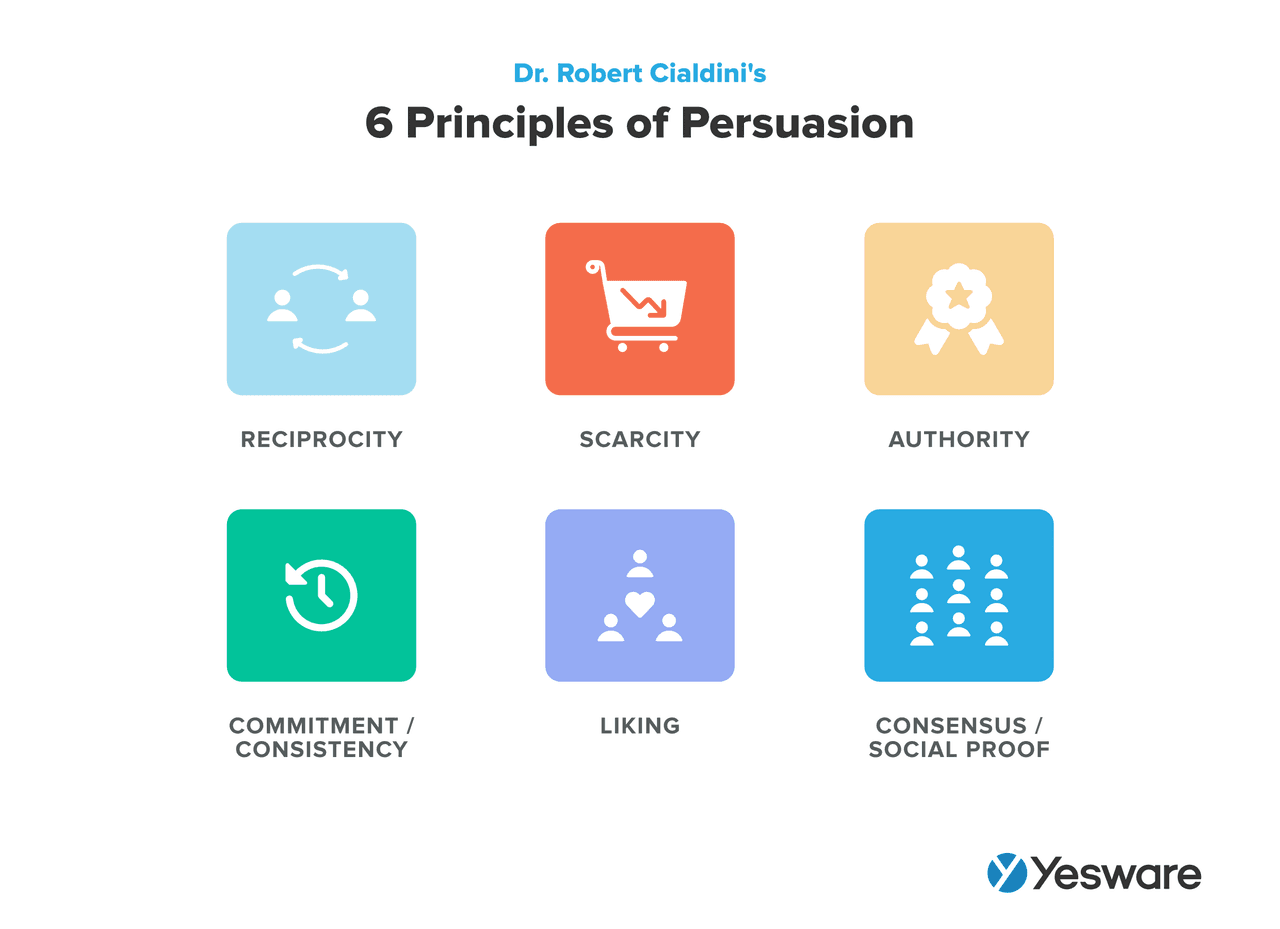 Dr. Robert Cialdini's

6 Principles of Persuasion

RECIPROCITY

SCARCITY

AUTHORITY

COMMITMENT / CONSISTENCY

LIKING

CONSENSUS / SOCIAL PROOF

Yesware